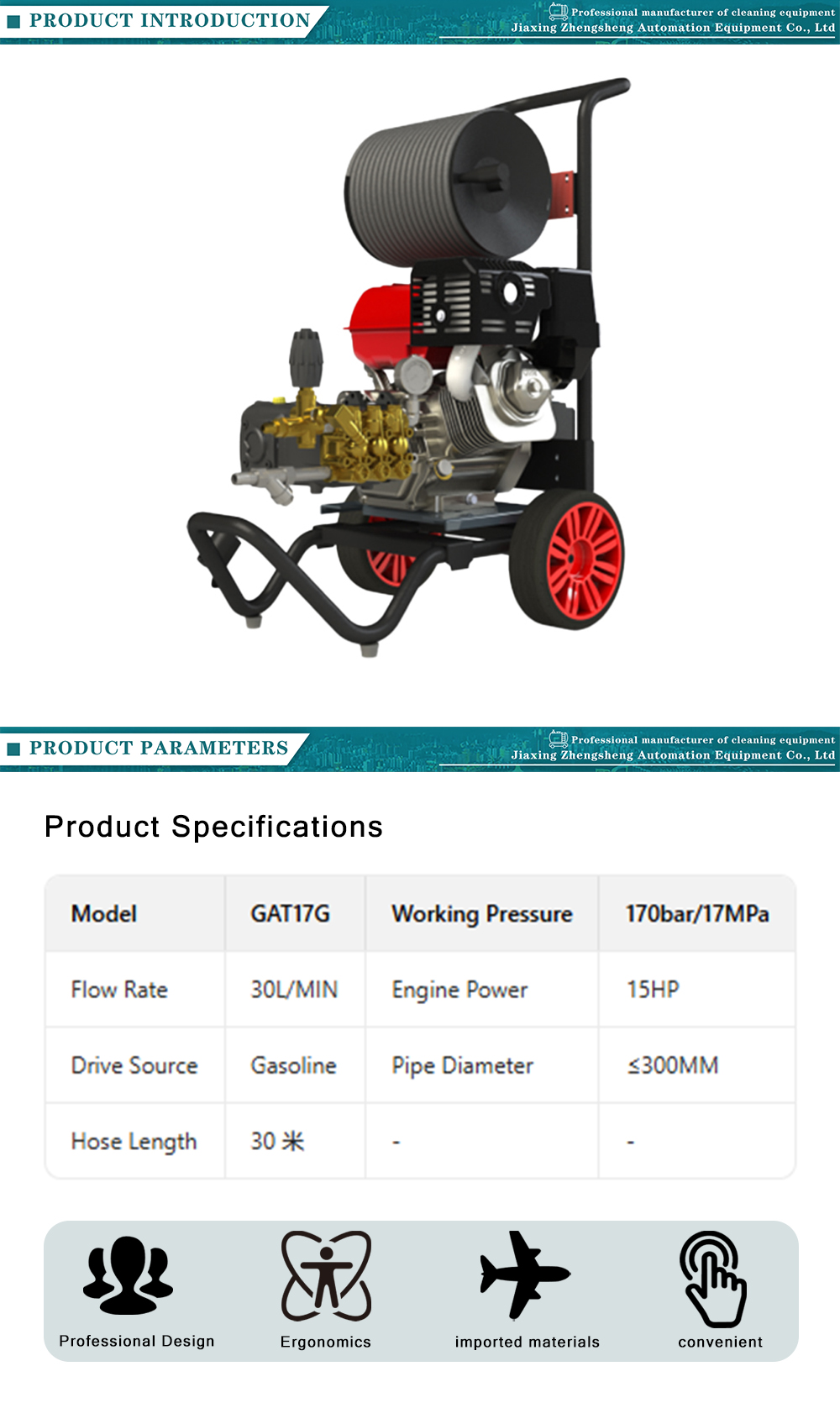 PRODUCT INTRODUCTION

Professional manufacturer of cleaning equipment
Jiaxing Zhengsheng Automation Equipment Co., Ltd

PRODUCT PARAMETERS

Professional manufacturer of cleaning equipment
Jiaxing Zhengsheng Automation Equipment Co., Ltd

Product Specifications

| Model | GAT17G | Working Pressure | 170bar/17MPa |
|---|---|---|---|
| Flow Rate | 30L/MIN | Engine Power | 15HP |
| Drive Source | Gasoline | Pipe Diameter | ≤300MM |
| Hose Length | 30 米 | - | - |

Professional Design

Ergonomics

imported materials

convenient